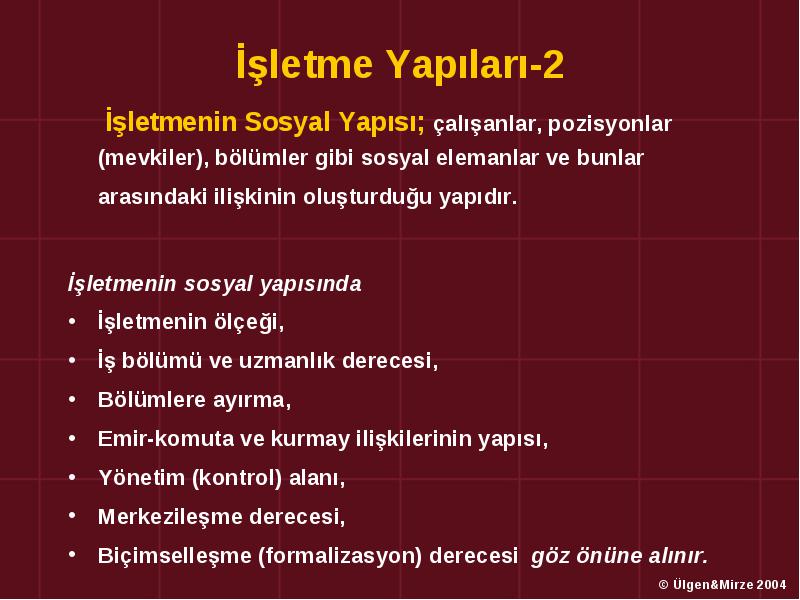 İşletme Yapıları-2

İşletmenin Sosyal Yapısı; çalışanlar, pozisyonlar (mevkiler), bölümler gibi sosyal elemanlar ve bunlar arasındaki ilişkinin oluşturduğu yapıdır.

İşletmenin sosyal yapısında
• İşletmenin ölçeği,
• İş bölümü ve uzmanlık derecesi,
• Bölümlere ayırma,
• Emir-komuta ve kurmay ilişkilerinin yapısı,
• Yönetim (kontrol) alanı,
• Merkezileşme derecesi,
• Biçimselleşme (formalizasyon) derecesi göz önüne alınır.

© Ülgen&Mirze 2004